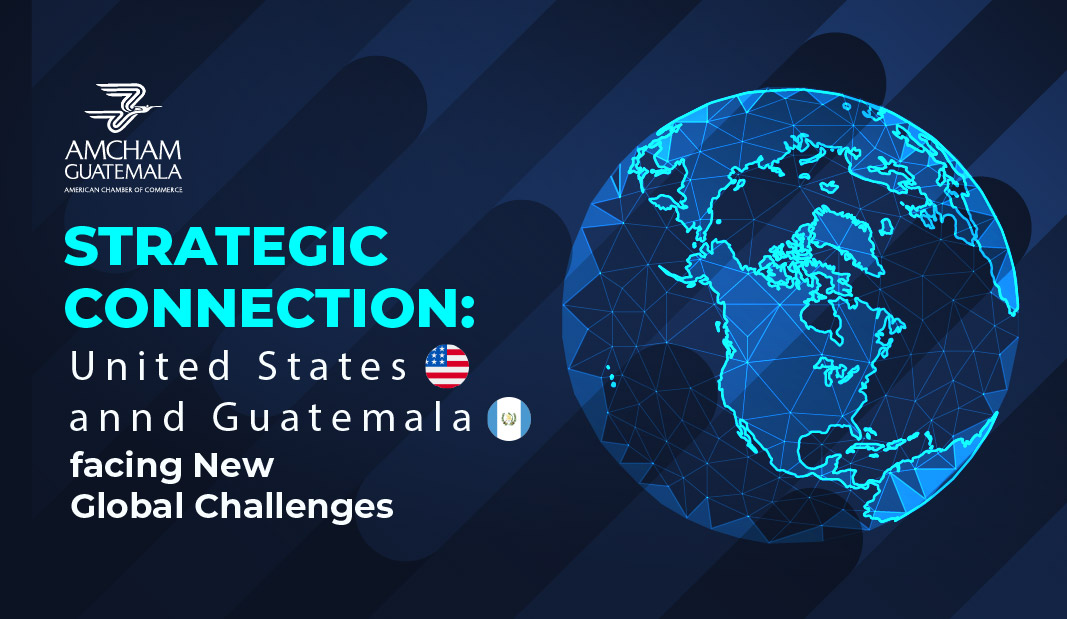 AMCHAM
GUATEMALA
AMERICAN CHAMBER OF COMMERCE

STRATEGIC CONNECTION:
United States
annd Guatemala
facing New
Global Challenges